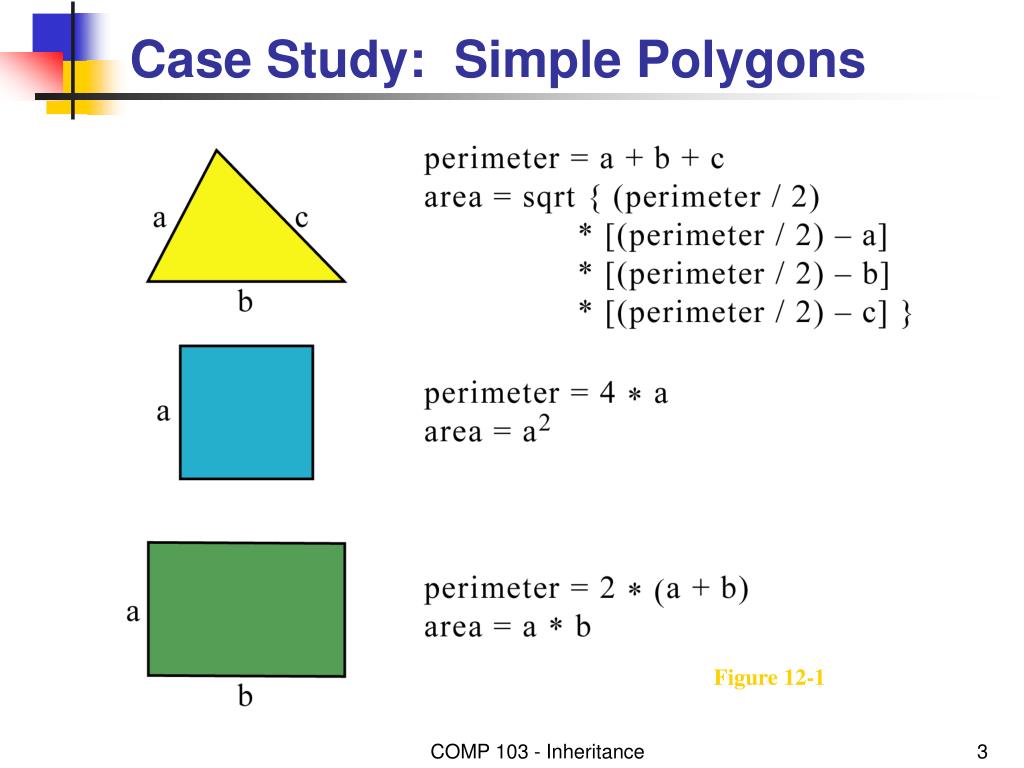 Case Study: Simple Polygons

a
c
b

perimeter = a + b + c
area = sqrt { (perimeter / 2)
* [(perimeter / 2) – a]
* [(perimeter / 2) – b]
* [(perimeter / 2) – c] }

a

perimeter = 4 * a
area = $a^2$

a
b

perimeter = 2 * (a + b)
area = a * b

Figure 12-1

COMP 103 - Inheritance

3